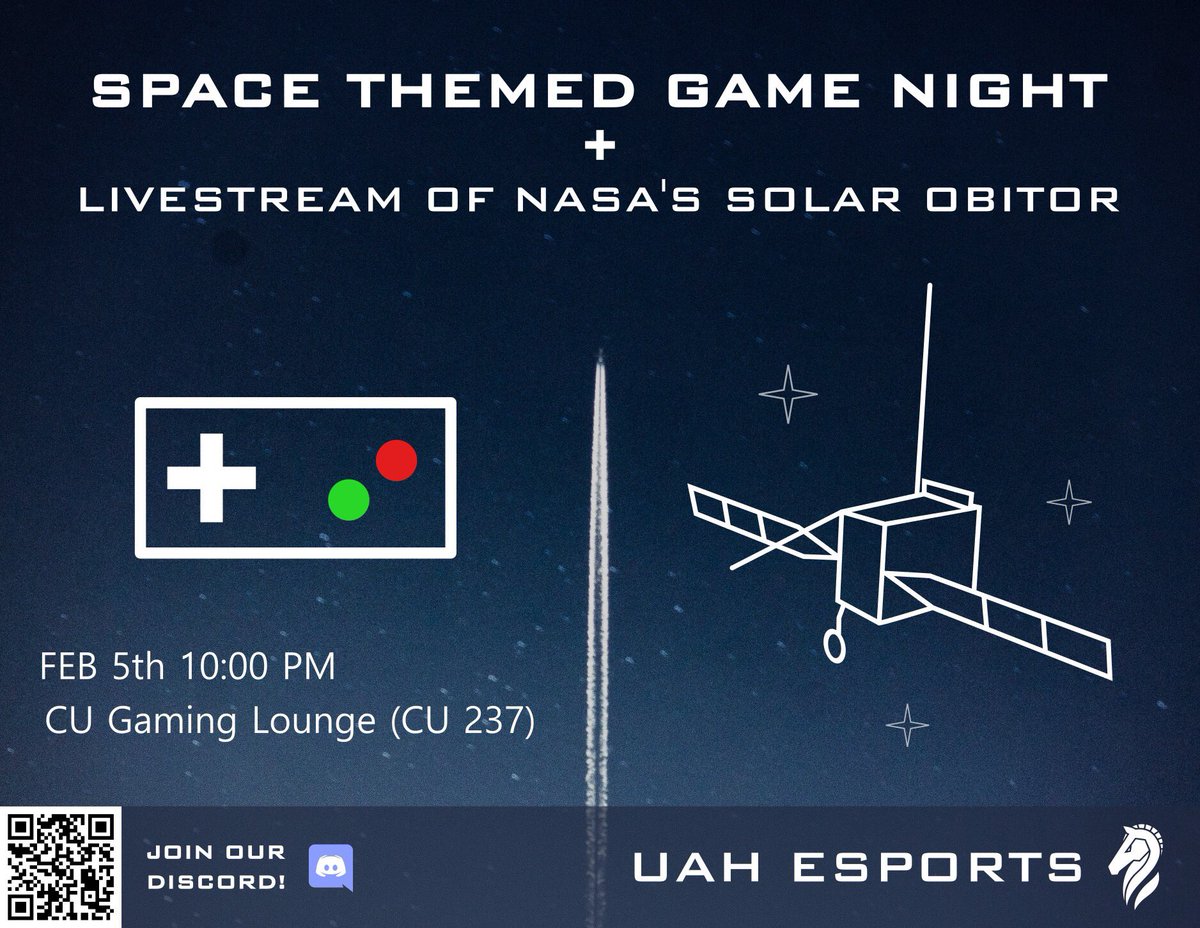 SPACE THEMED GAME NIGHT
+
LIVESTREAM OF NASA'S SOLAR OBITOR

FEB 5th 10:00 PM
CU Gaming Lounge (CU 237)

JOIN OUR DISCORD!

UAH ESPORTS